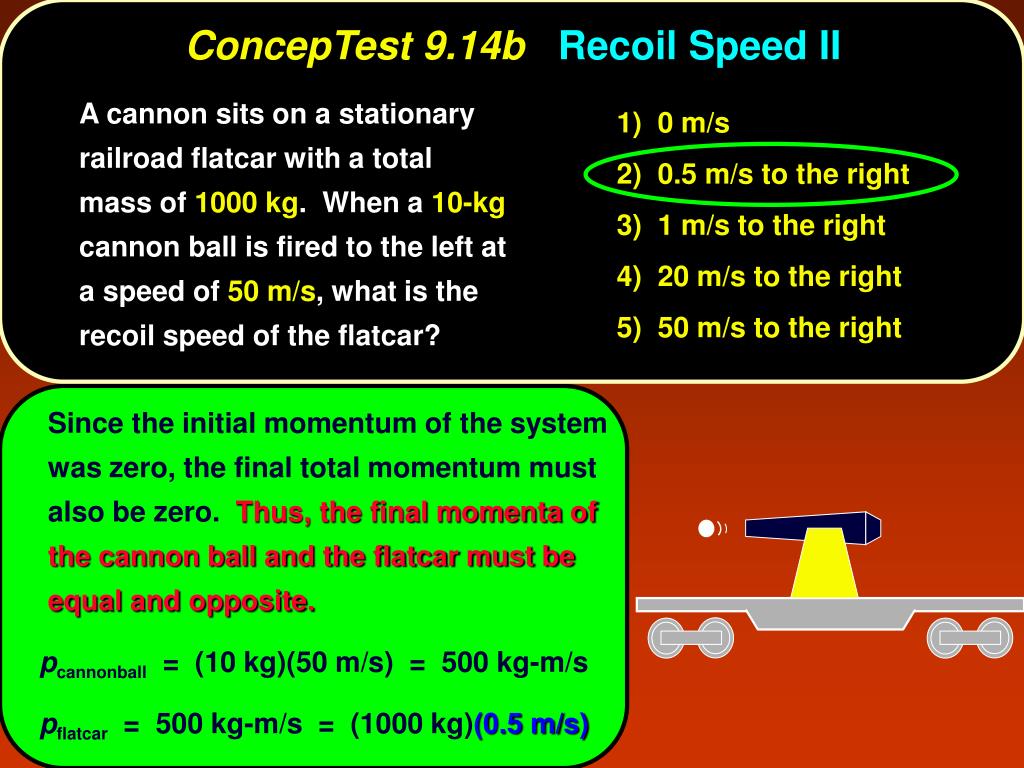 ConcepTest 9.14b Recoil Speed II

A cannon sits on a stationary railroad flatcar with a total mass of 1000 kg. When a 10-kg cannon ball is fired to the left at a speed of 50 m/s, what is the recoil speed of the flatcar?

1) 0 m/s
2) 0.5 m/s to the right
3) 1 m/s to the right
4) 20 m/s to the right
5) 50 m/s to the right

Since the initial momentum of the system was zero, the final total momentum must also be zero. Thus, the final momenta of the cannon ball and the flatcar must be equal and opposite.

$p_{cannonball}$ = (10 kg)(50 m/s) = 500 kg-m/s

$p_{flatcar}$ = 500 kg-m/s = (1000 kg)(0.5 m/s)